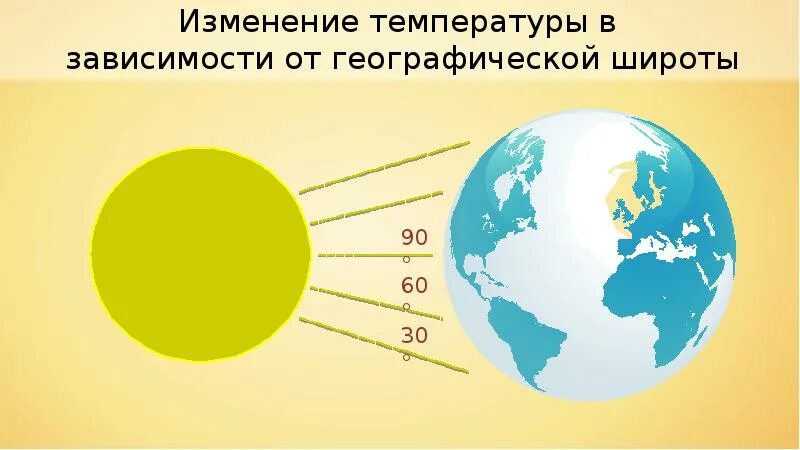 Изменение температуры в зависимости от географической широты

90°
60°
30°